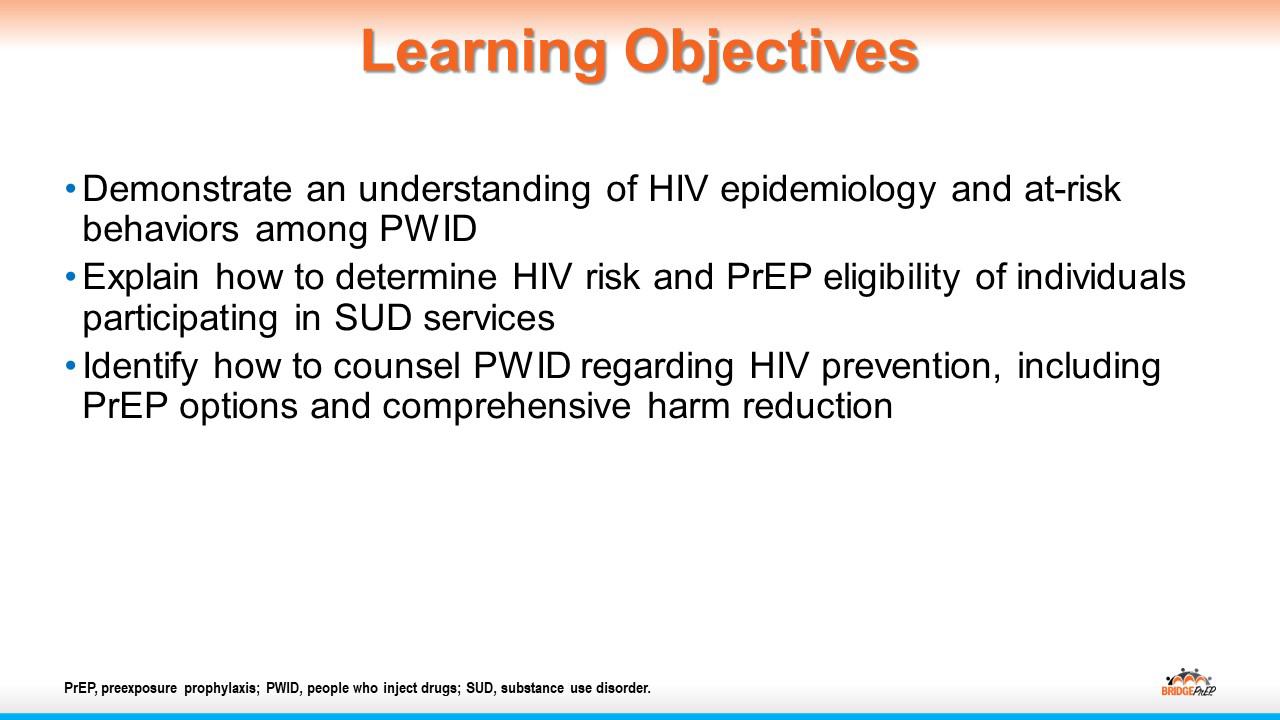 Learning Objectives

• Demonstrate an understanding of HIV epidemiology and at-risk behaviors among PWID

• Explain how to determine HIV risk and PrEP eligibility of individuals participating in SUD services

• Identify how to counsel PWID regarding HIV prevention, including PrEP options and comprehensive harm reduction

PrEP, preexposure prophylaxis; PWID, people who inject drugs; SUD, substance use disorder.

BRIDGEPrEP